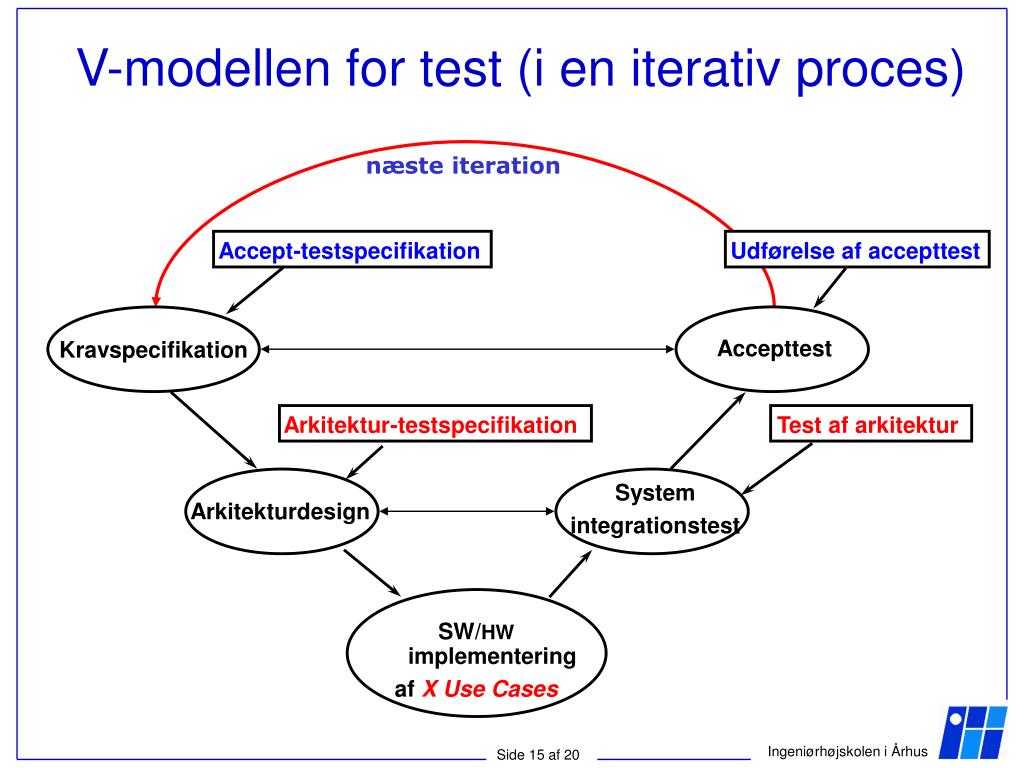 V-modellen for test (i en iterativ proces)

næste iteration

Accept-testspecifikation

Udførelse af accepttest

Kravspecifikation

Accepttest

Arkitektur-testspecifikation

Test af arkitektur

Arkitekturdesign

System integrationstest

SW/HW implementering af X Use Cases

Side 15 af 20

Ingeniørhøjskolen i Århus